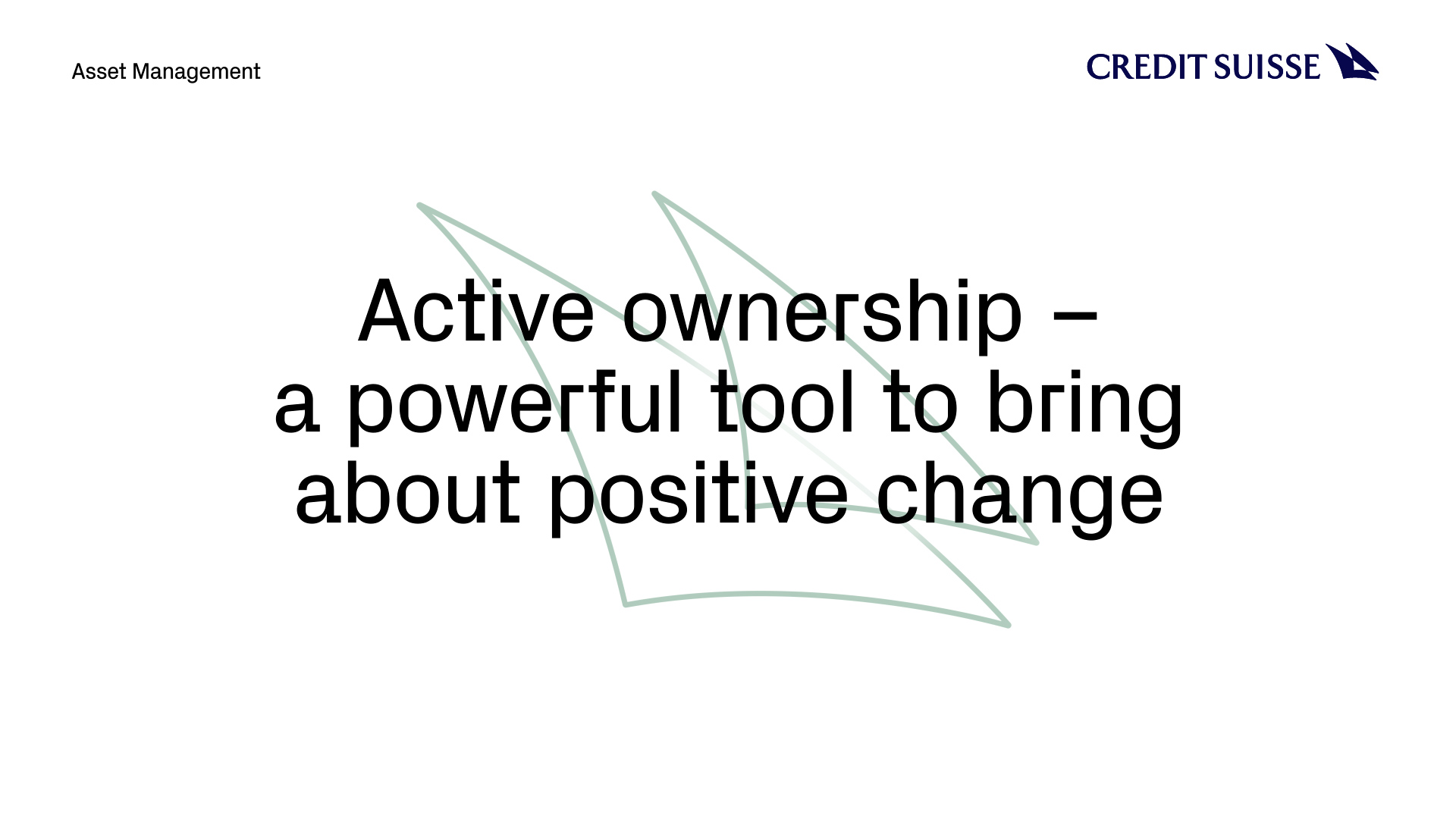 Asset Management

CREDIT SUISSE

Active ownership – a powerful tool to bring about positive change